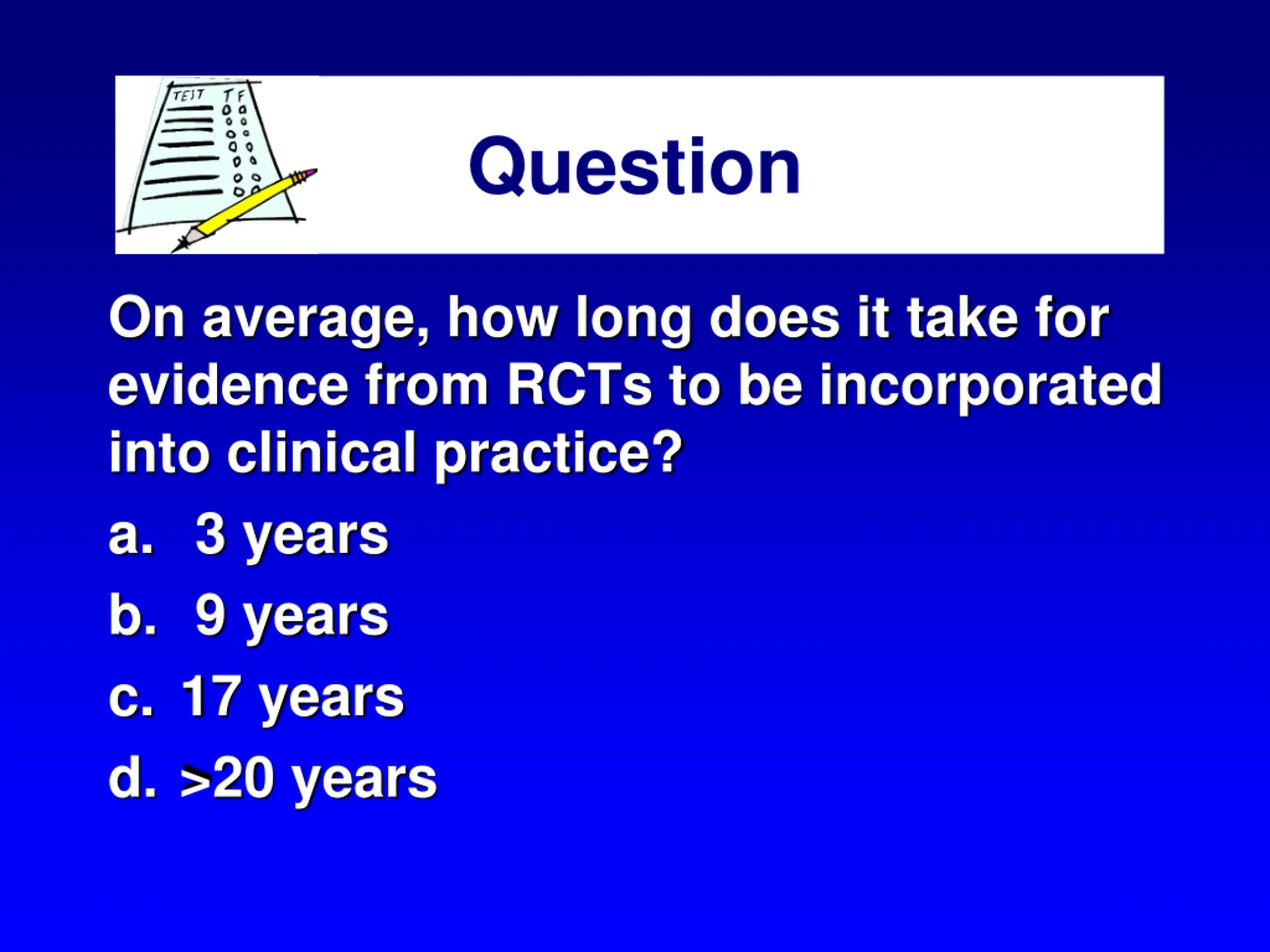 TEST T F

Question

On average, how long does it take for evidence from RCTs to be incorporated into clinical practice?

a. 3 years

b. 9 years

c. 17 years

d. >20 years